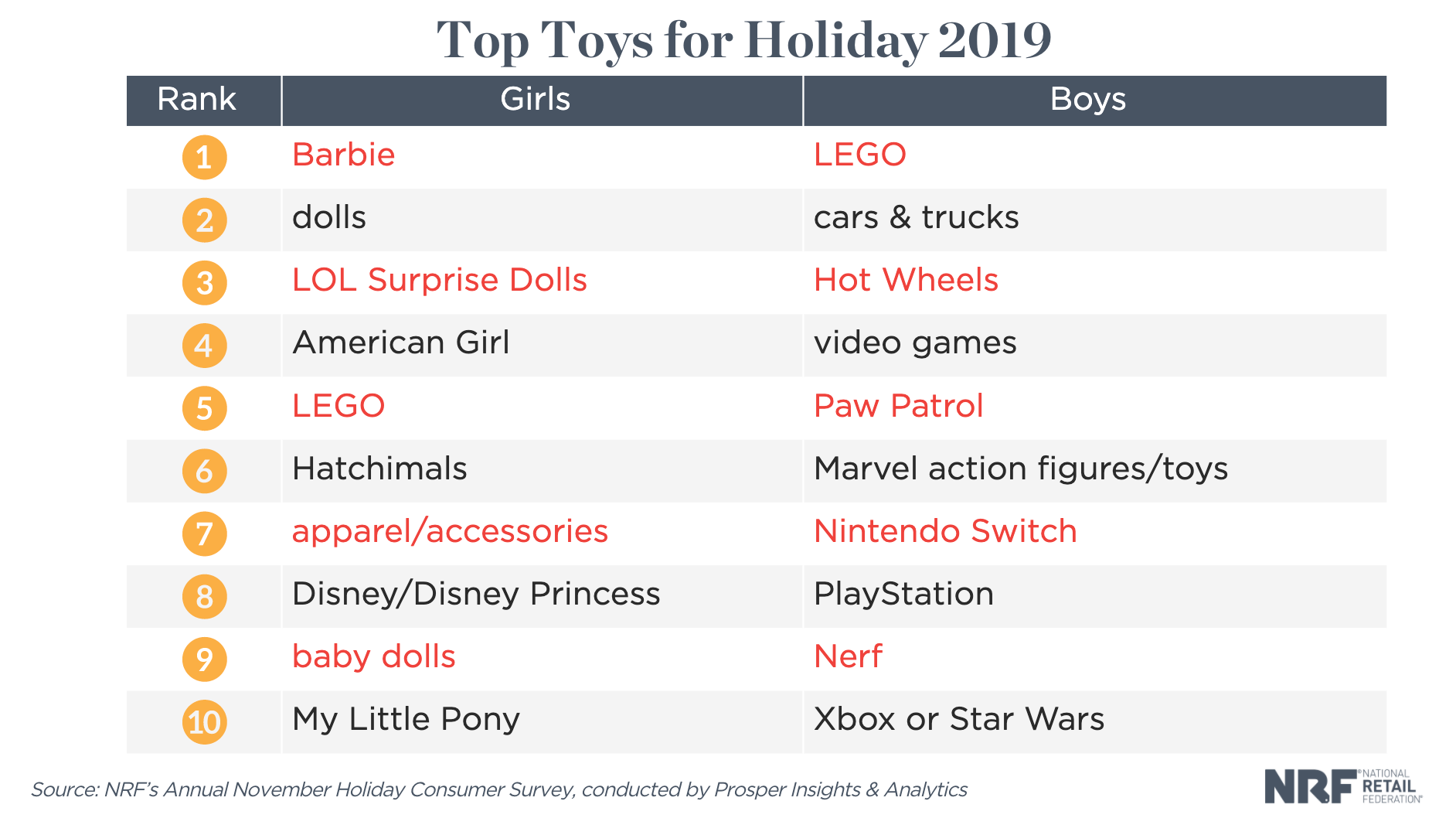 Top Toys for Holiday 2019

| Rank | Girls | Boys |
|---|---|---|
| 1 | Barbie | LEGO |
| 2 | dolls | cars & trucks |
| 3 | LOL Surprise Dolls | Hot Wheels |
| 4 | American Girl | video games |
| 5 | LEGO | Paw Patrol |
| 6 | Hatchimals | Marvel action figures/toys |
| 7 | apparel/accessories | Nintendo Switch |
| 8 | Disney/Disney Princess | PlayStation |
| 9 | baby dolls | Nerf |
| 10 | My Little Pony | Xbox or Star Wars |

Source: NRF's Annual November Holiday Consumer Survey, conducted by Prosper Insights & Analytics

NRF NATIONAL RETAIL FEDERATION